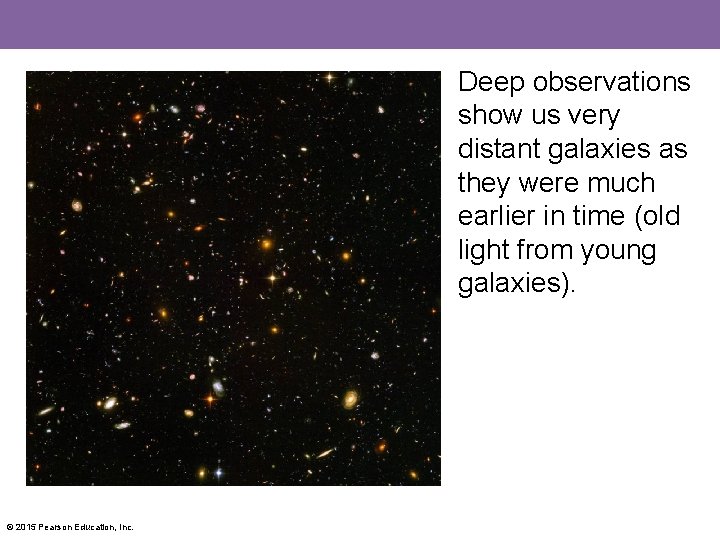 Deep observations show us very distant galaxies as they were much earlier in time (old light from young galaxies).

© 2015 Pearson Education, Inc.